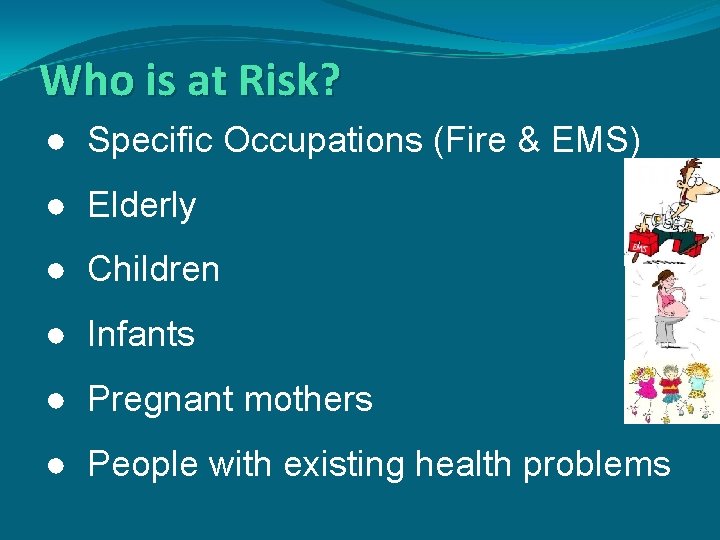 Who is at Risk?

● Specific Occupations (Fire & EMS)

● Elderly

● Children

● Infants

● Pregnant mothers

● People with existing health problems

EMS